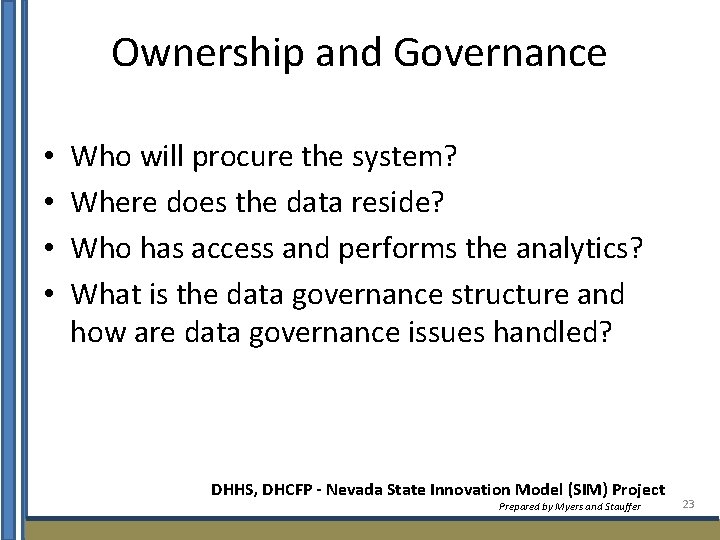 Ownership and Governance

• Who will procure the system?
• Where does the data reside?
• Who has access and performs the analytics?
• What is the data governance structure and how are data governance issues handled?

DHHS, DHCFP - Nevada State Innovation Model (SIM) Project
Prepared by Myers and Stauffer

23